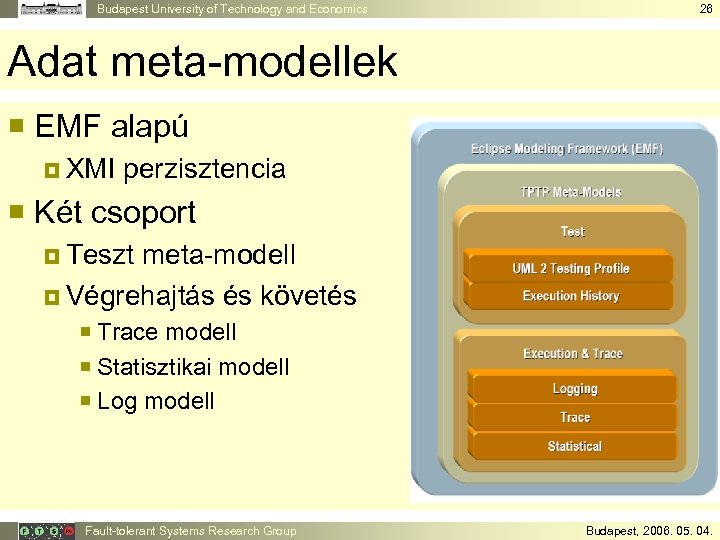 Budapest University of Technology and Economics

26

Adat meta-modellek

EMF alapú

XMI perzisztencia

Két csoport

Teszt meta-modell

Végrehajtás és követés

Trace modell

Statisztikai modell

Log modell

Eclipse Modeling Framework (EMF)

TPTP Meta-Models

Test

UML 2 Testing Profile

Execution History

Execution & Trace

Logging

Trace

Statistical

Fault-tolerant Systems Research Group

Budapest, 2006. 05. 04.